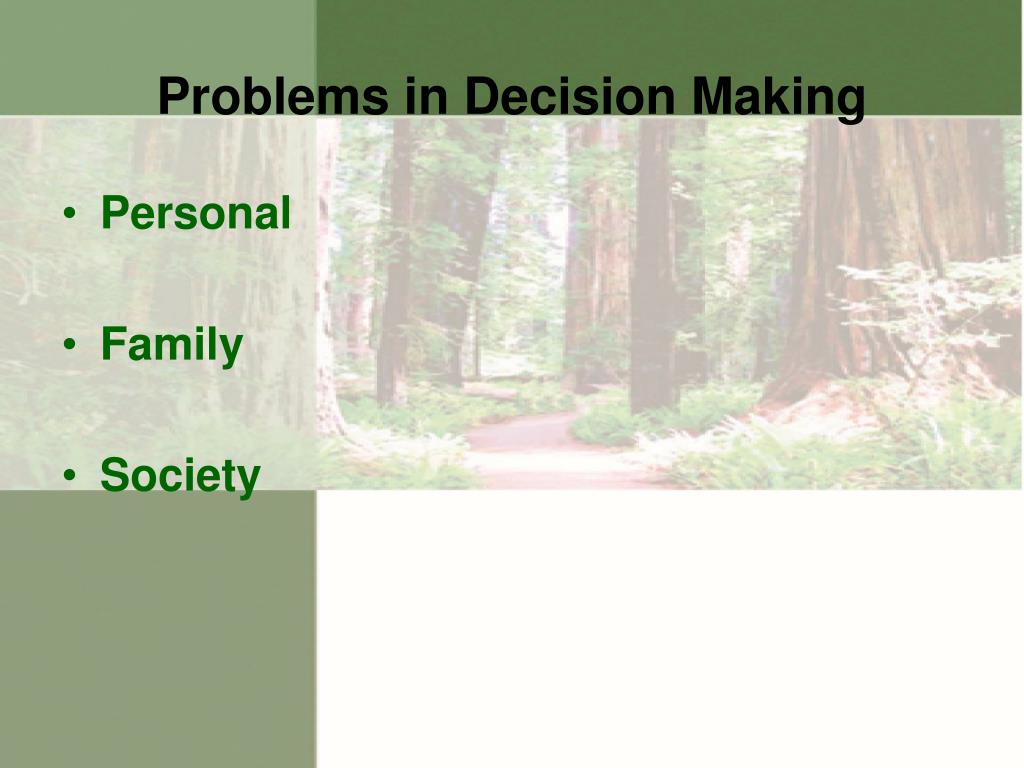 Problems in Decision Making

• Personal

• Family

• Society